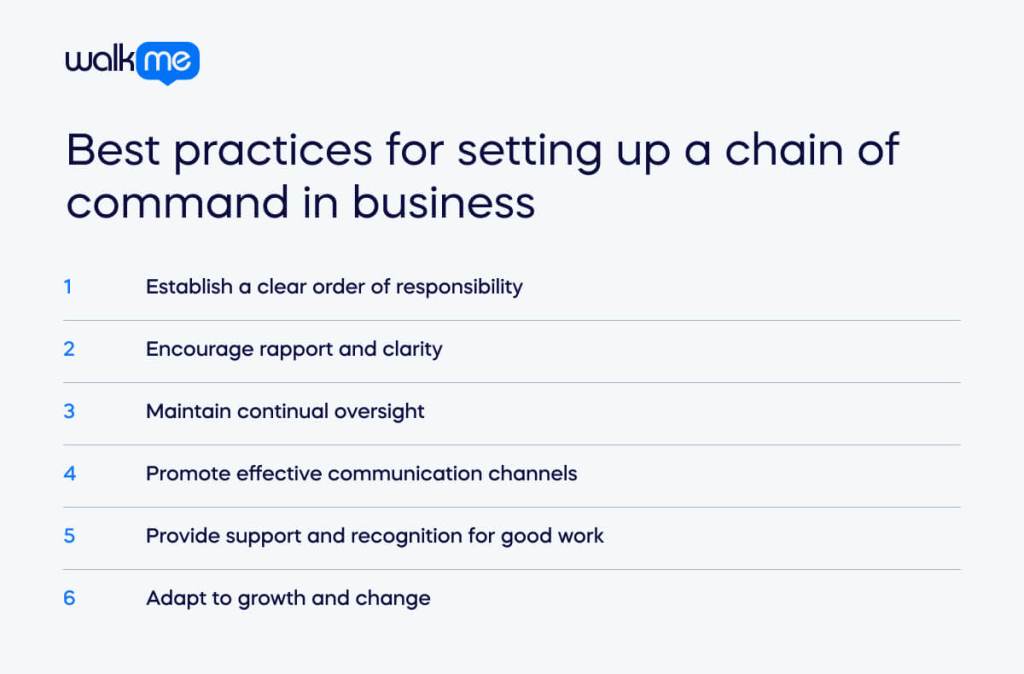 walkme

Best practices for setting up a chain of command in business

1 Establish a clear order of responsibility

2 Encourage rapport and clarity

3 Maintain continual oversight

4 Promote effective communication channels

5 Provide support and recognition for good work

6 Adapt to growth and change